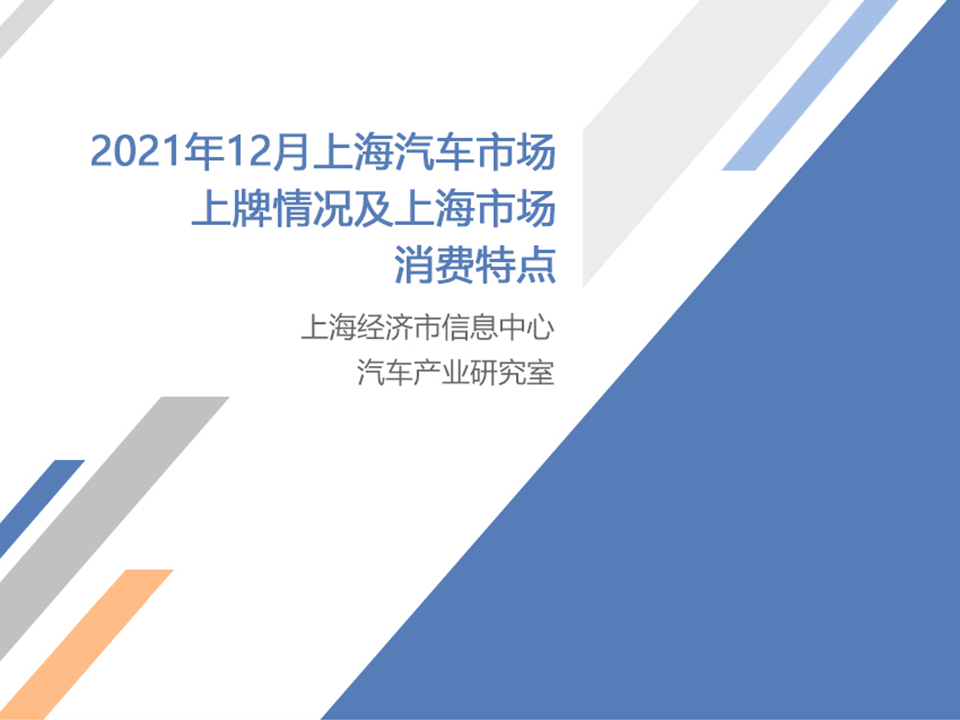 2021年12月上海汽车市场上牌情况及上海市场消费特点

上海经济市信息中心
汽车产业研究室